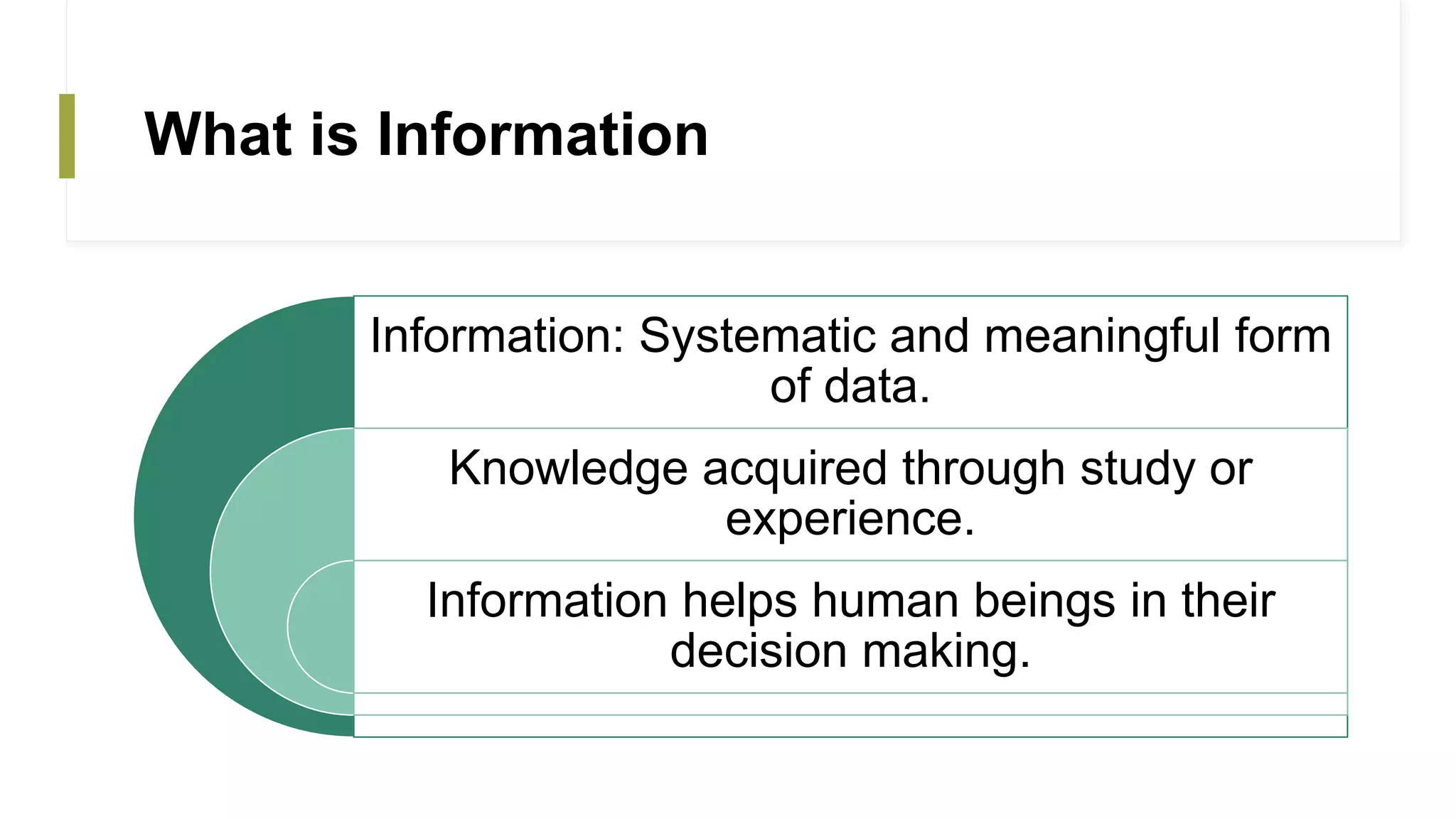 What is Information

Information: Systematic and meaningful form of data.

Knowledge acquired through study or experience.

Information helps human beings in their decision making.